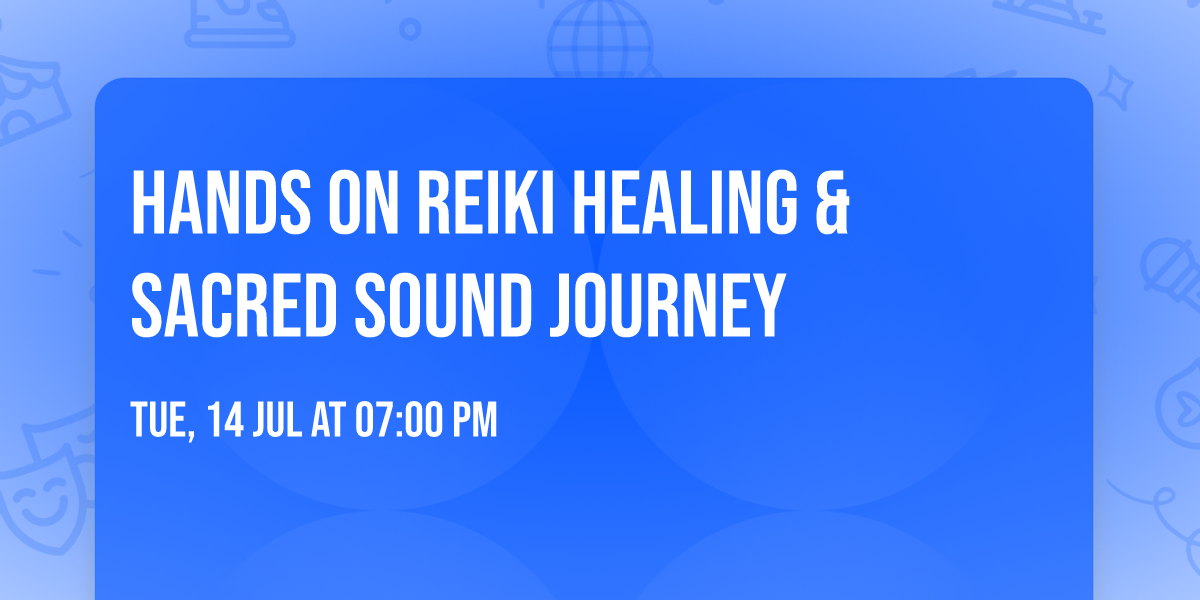 HANDS ON REIKI HEALING & SACRED SOUND JOURNEY

TUE, 14 JUL AT 07:00 PM